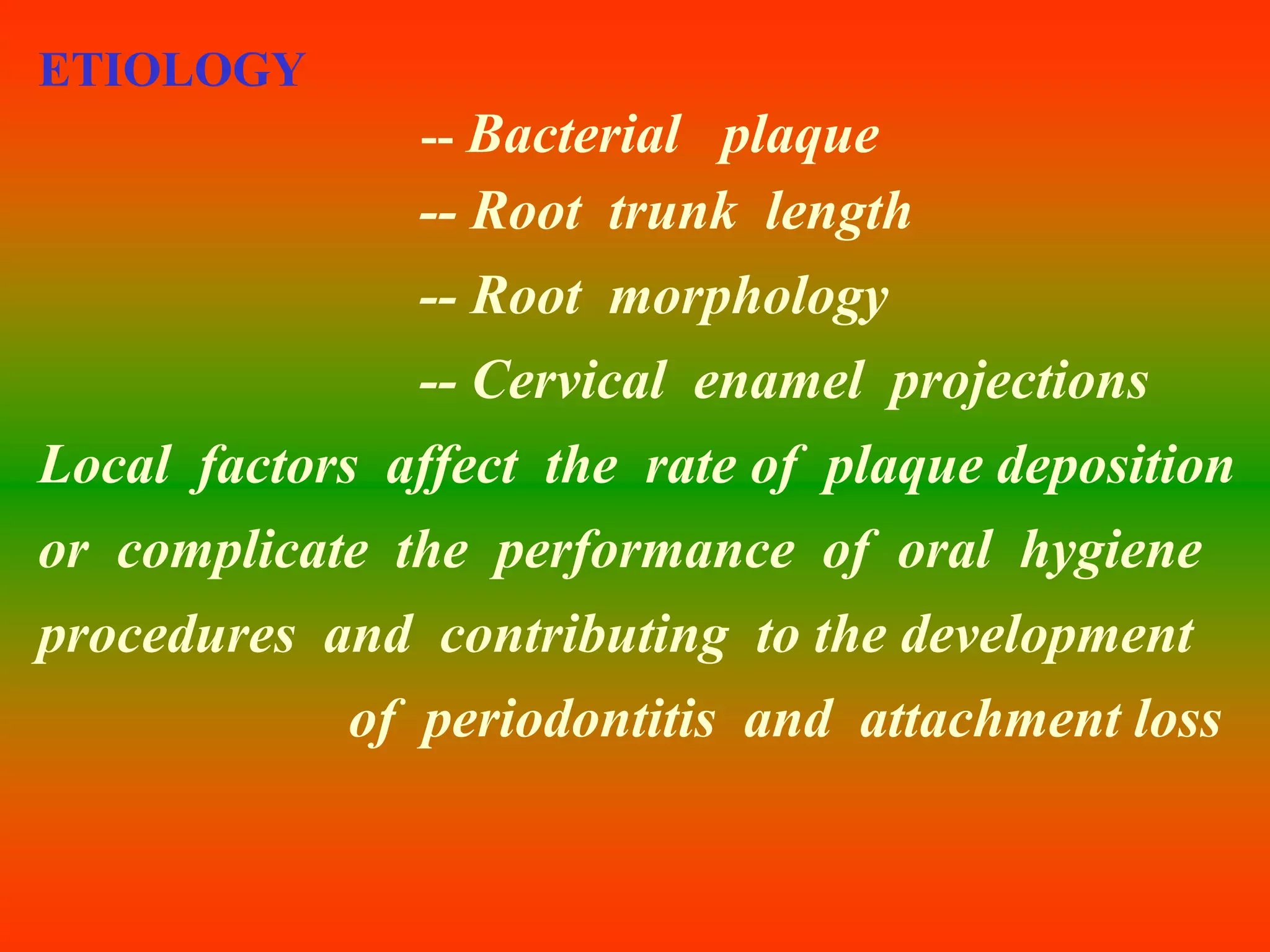 ETIOLOGY

-- Bacterial plaque
-- Root trunk length
-- Root morphology
-- Cervical enamel projections

Local factors affect the rate of plaque deposition or complicate the performance of oral hygiene procedures and contributing to the development of periodontitis and attachment loss